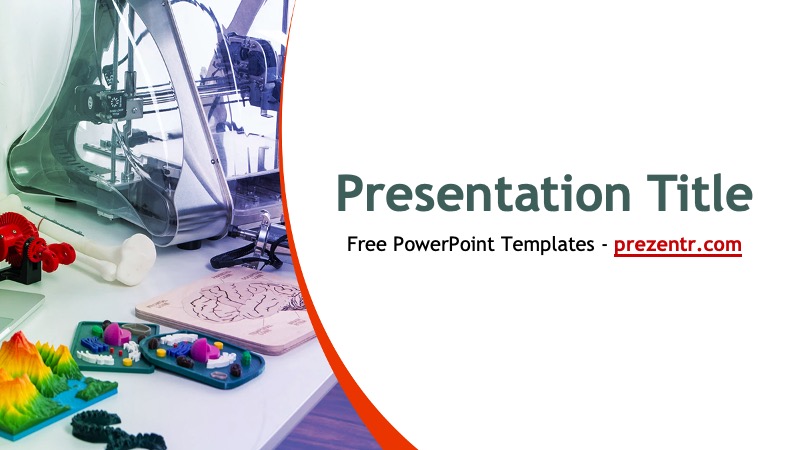 Presentation Title

Free PowerPoint Templates - prezentr.com